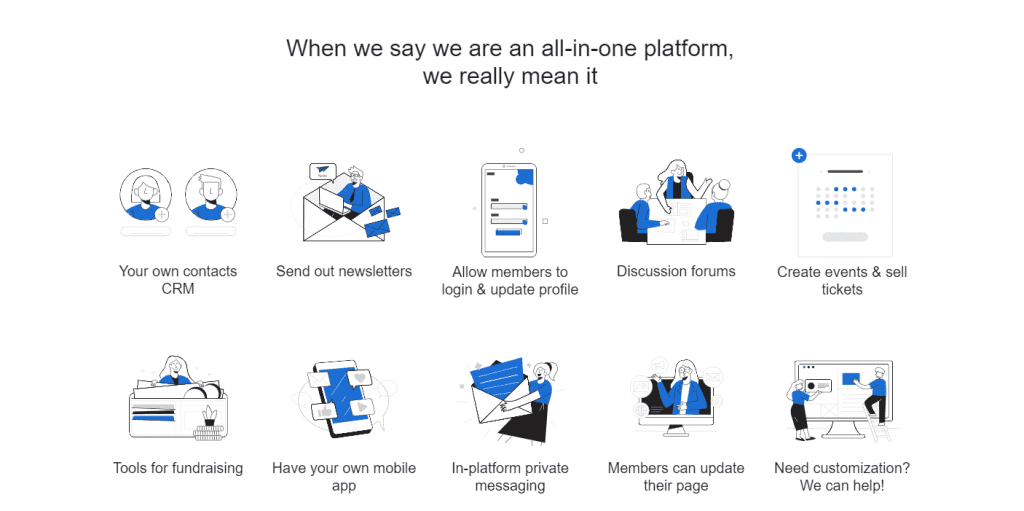 When we say we are an all-in-one platform, we really mean it

Your own contacts CRM

Send out newsletters

Allow members to login & update profile

Discussion forums

Create events & sell tickets

Tools for fundraising

Have your own mobile app

In-platform private messaging

Members can update their page

Need customization? We can help!